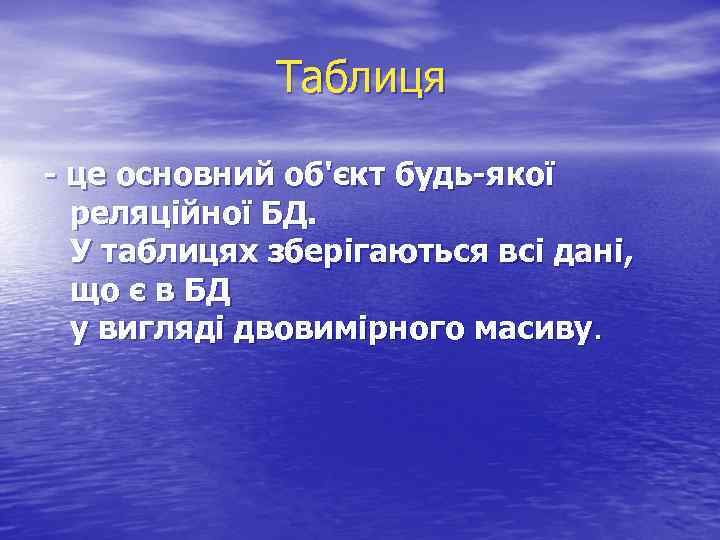 Таблиця

- це основний об'єкт будь-якої реляційної БД.
У таблицях зберігаються всі дані, що є в БД
у вигляді двовимірного масиву.